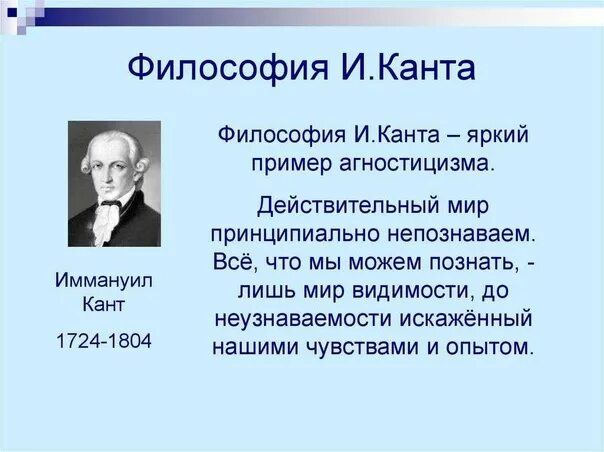 Философия И.Канта

Иммануил Кант

1724-1804

Философия И.Канта – яркий пример агностицизма.

Действительный мир принципиально непознаваем. Всё, что мы можем познать, - лишь мир видимости, до неузнаваемости искажённый нашими чувствами и опытом.